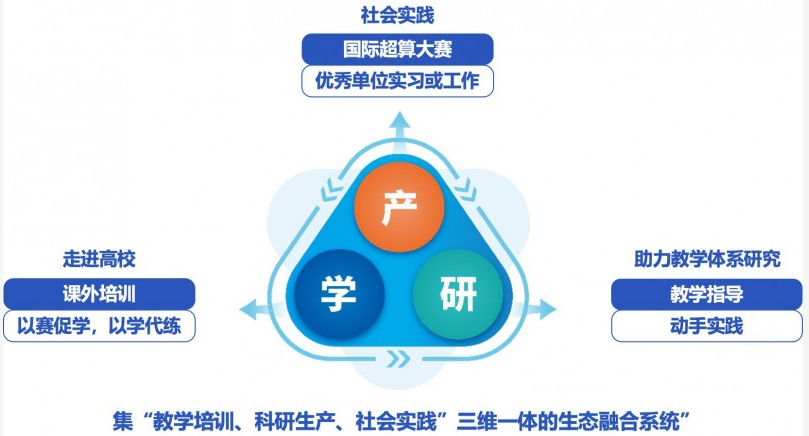 社会实践

国际超算大赛

优秀单位实习或工作

产

学

研

走进高校

课外培训

以赛促学，以学代练

助力教学体系研究

教学指导

动手实践

集“教学培训、科研生产、社会实践”三维一体的生态融合系统”